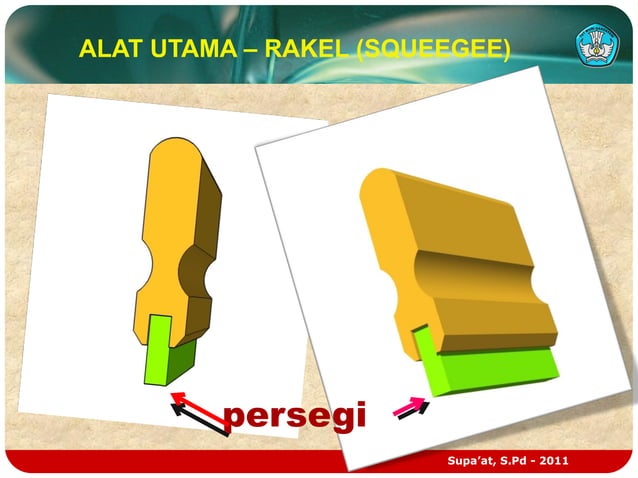 ALAT UTAMA – RAKEL (SQUEEGEE)

persegi

Supa'at, S.Pd - 2011